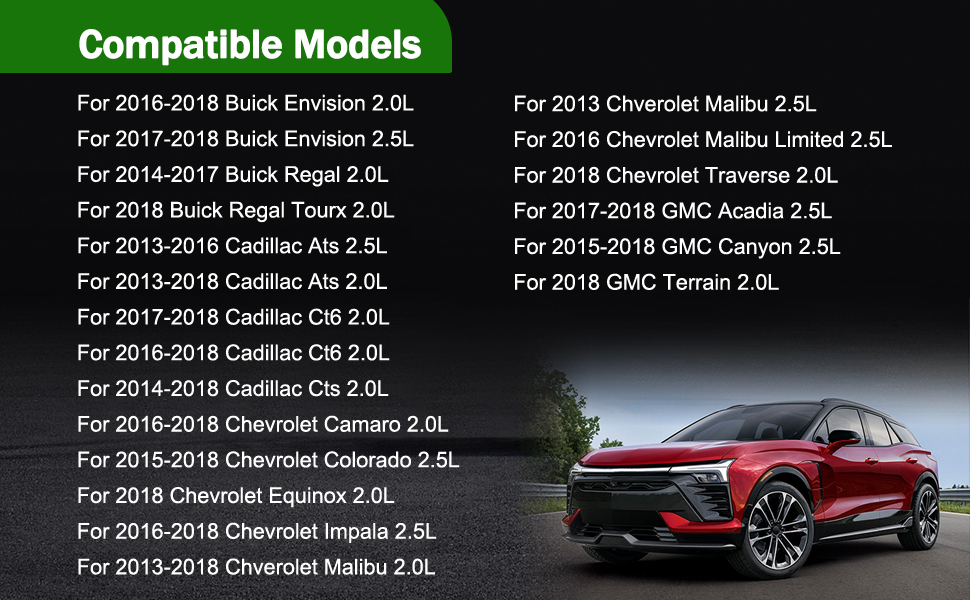 Compatible Models

For 2016-2018 Buick Envision 2.0L
For 2017-2018 Buick Envision 2.5L
For 2014-2017 Buick Regal 2.0L
For 2018 Buick Regal Tourx 2.0L
For 2013-2016 Cadillac Ats 2.5L
For 2013-2018 Cadillac Ats 2.0L
For 2017-2018 Cadillac Ct6 2.0L
For 2016-2018 Cadillac Ct6 2.0L
For 2014-2018 Cadillac Cts 2.0L
For 2016-2018 Chevrolet Camaro 2.0L
For 2015-2018 Chevrolet Colorado 2.5L
For 2018 Chevrolet Equinox 2.0L
For 2016-2018 Chevrolet Impala 2.5L
For 2013-2018 Chverolet Malibu 2.0L

For 2013 Chverolet Malibu 2.5L
For 2016 Chevrolet Malibu Limited 2.5L
For 2018 Chevrolet Traverse 2.0L
For 2017-2018 GMC Acadia 2.5L
For 2015-2018 GMC Canyon 2.5L
For 2018 GMC Terrain 2.0L